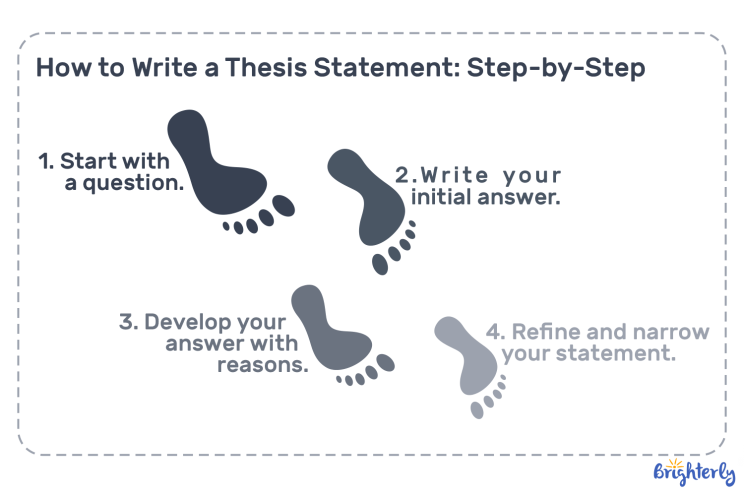 How to Write a Thesis Statement: Step-by-Step

1. Start with a question.

2.Write your initial answer.

3. Develop your answer with reasons.

4. Refine and narrow your statement.

Brighterly